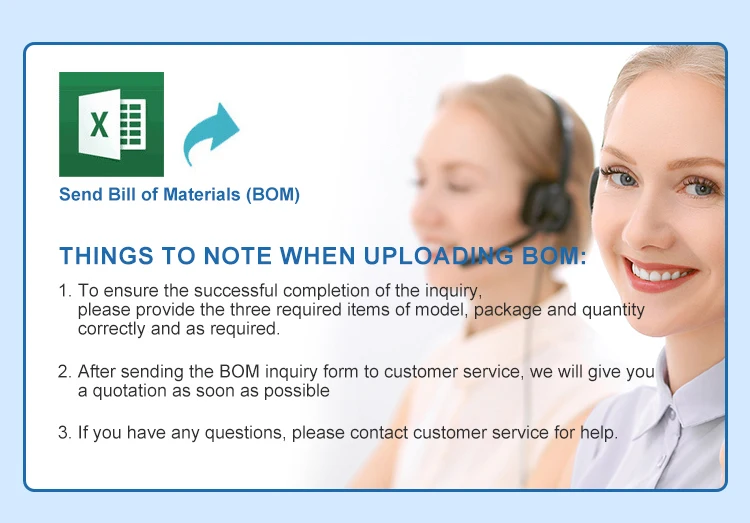 X

Send Bill of Materials (BOM)

THINGS TO NOTE WHEN UPLOADING BOM:

1. To ensure the successful completion of the inquiry, please provide the three required items of model, package and quantity correctly and as required.

2. After sending the BOM inquiry form to customer service, we will give you a quotation as soon as possible

3. If you have any questions, please contact customer service for help.